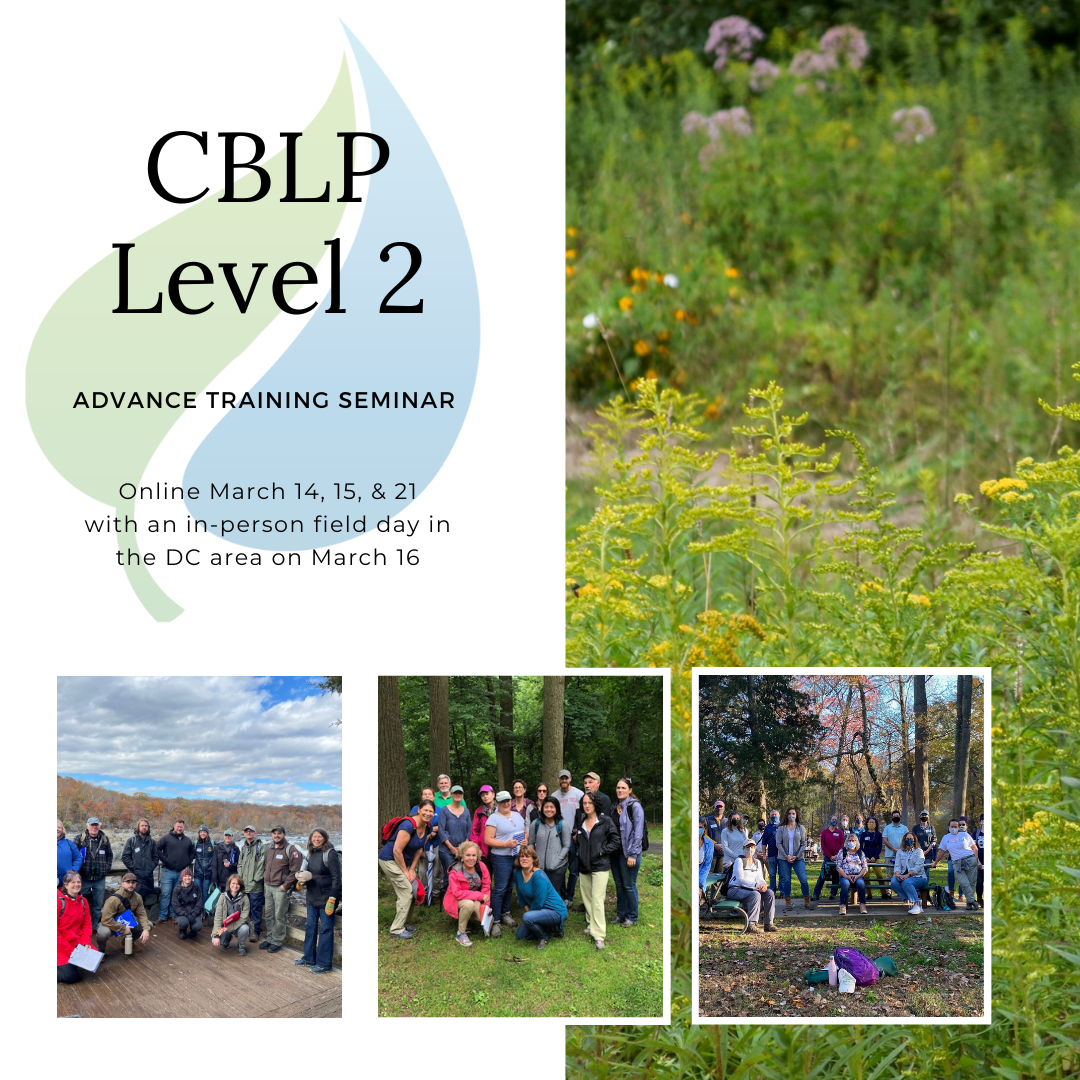 CBLP
Level 2

ADVANCE TRAINING SEMINAR

Online March 14, 15, & 21 with an in-person field day in the DC area on March 16